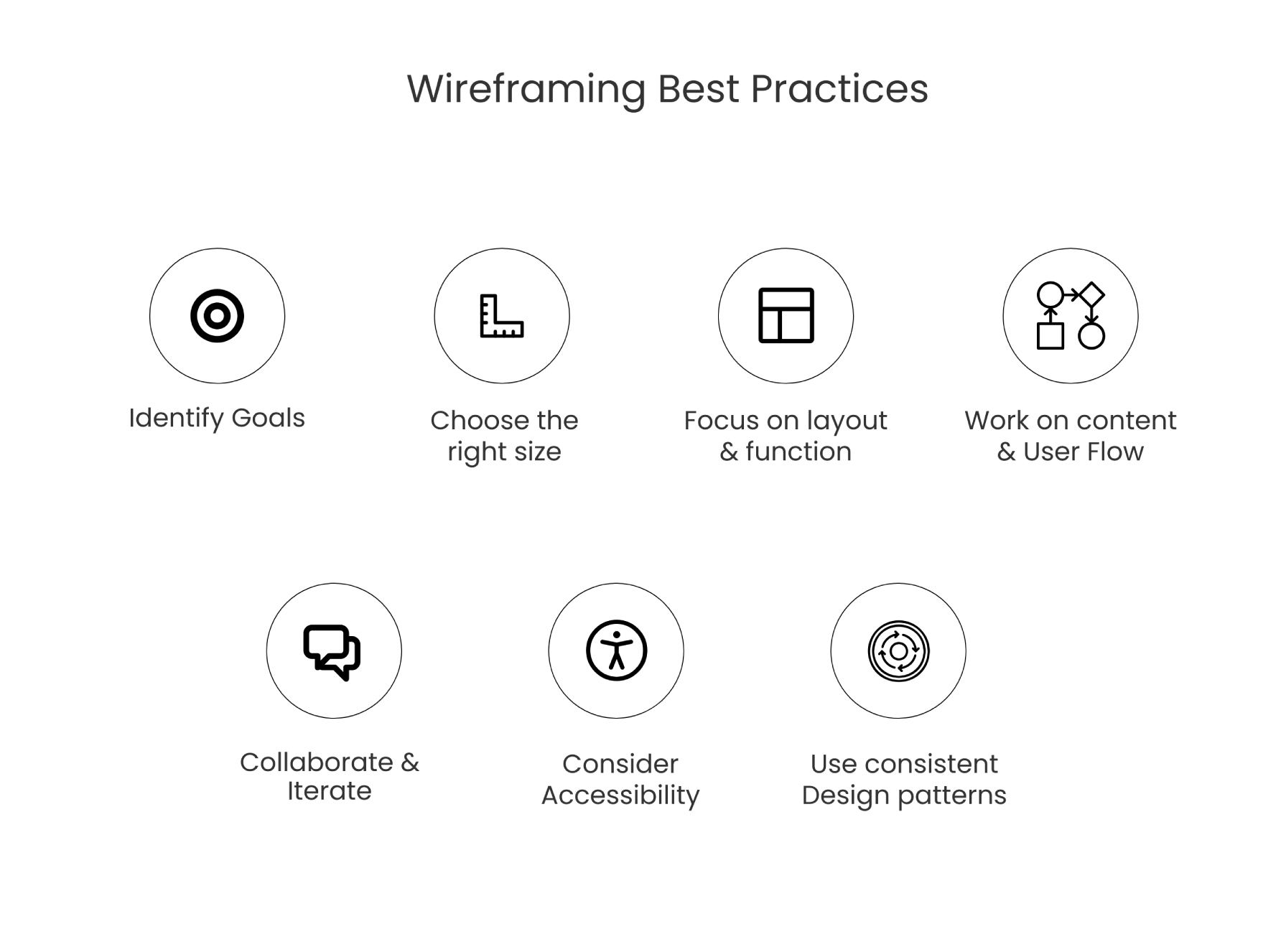 Wireframing Best Practices

Identify Goals

Choose the right size

Focus on layout & function

Work on content & User Flow

Collaborate & Iterate

Consider Accessibility

Use consistent Design patterns